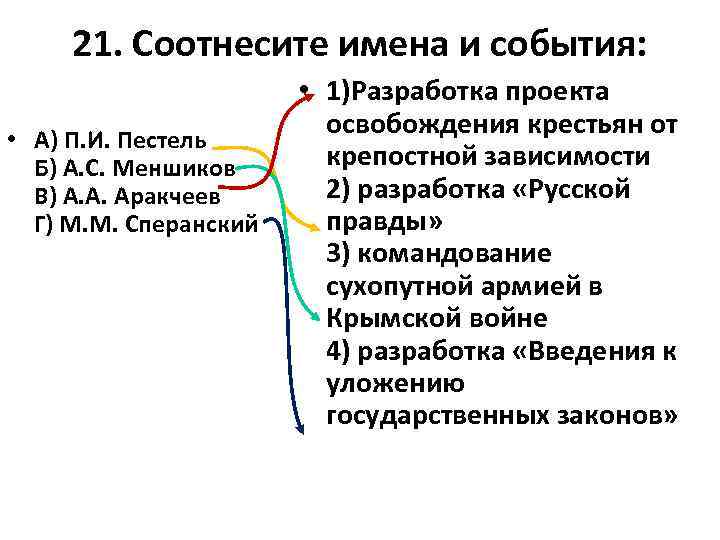 21. Соотнесите имена и события:

• А) П.И. Пестель
Б) А.С. Меншиков
В) А.А. Аракчеев
Г) М.М. Сперанский

• 1)Разработка проекта освобождения крестьян от крепостной зависимости
2) разработка «Русской правды»
3) командование сухопутной армией в Крымской войне
4) разработка «Введения к уложению государственных законов»